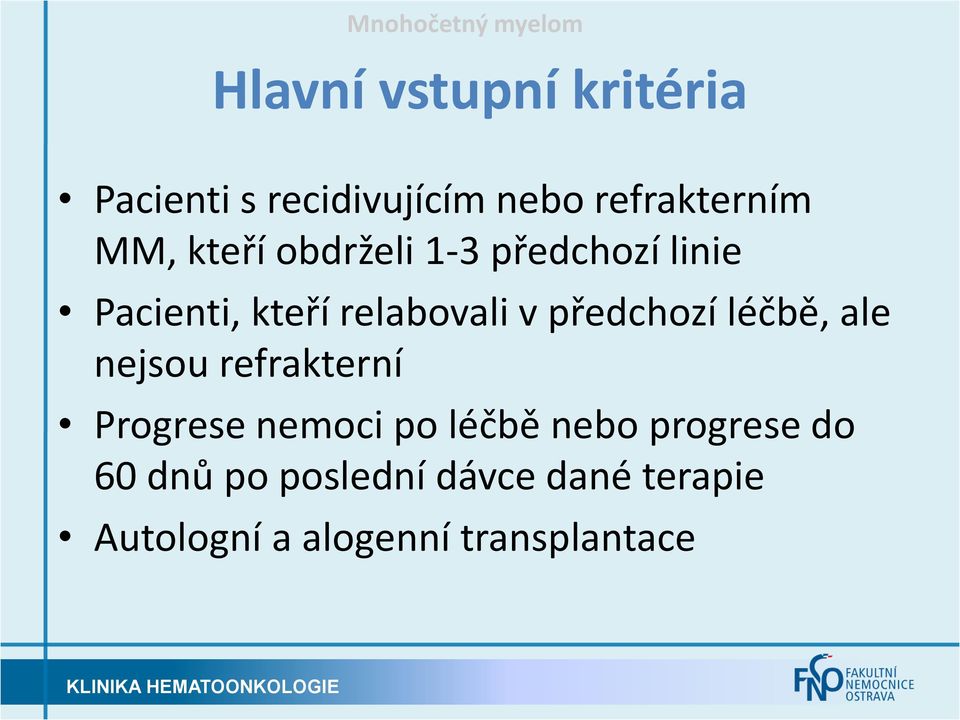 Mnohočetný myelom

Hlavní vstupní kritéria

• Pacienti s recidivujícím nebo refrakterním MM, kteří obdrželi 1-3 předchozí linie
• Pacienti, kteří relabovali v předchozí léčbě, ale nejsou refrakterní
• Progrese nemoci po léčbě nebo progrese do 60 dnů po poslední dávce dané terapie
• Autologní a alogenní transplantace

KLINIKA HEMATOONKOLOGIE

FNO FAKULTNÍ NEMOCNICE OSTRAVA